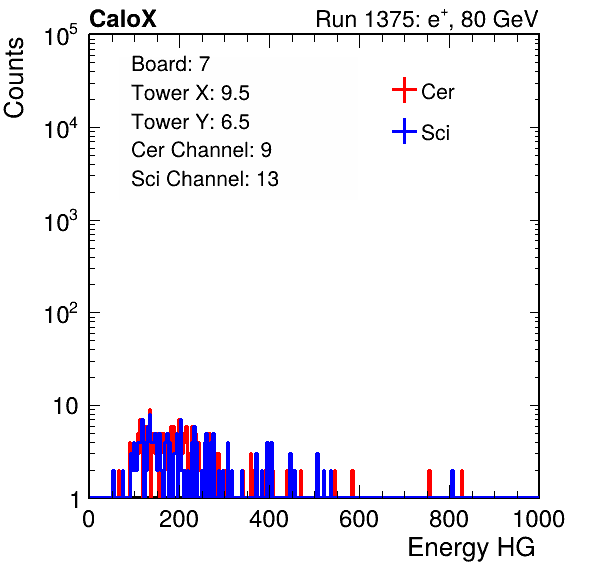 CaloX

Run 1375: $e^{+}$, 80 GeV

Counts

$10^5$

$10^4$

$10^3$

$10^2$

10

1

Board: 7
Tower X: 9.5
Tower Y: 6.5
Cer Channel: 9
Sci Channel: 13

Cer
Sci

0 200 400 600 800 1000

Energy HG